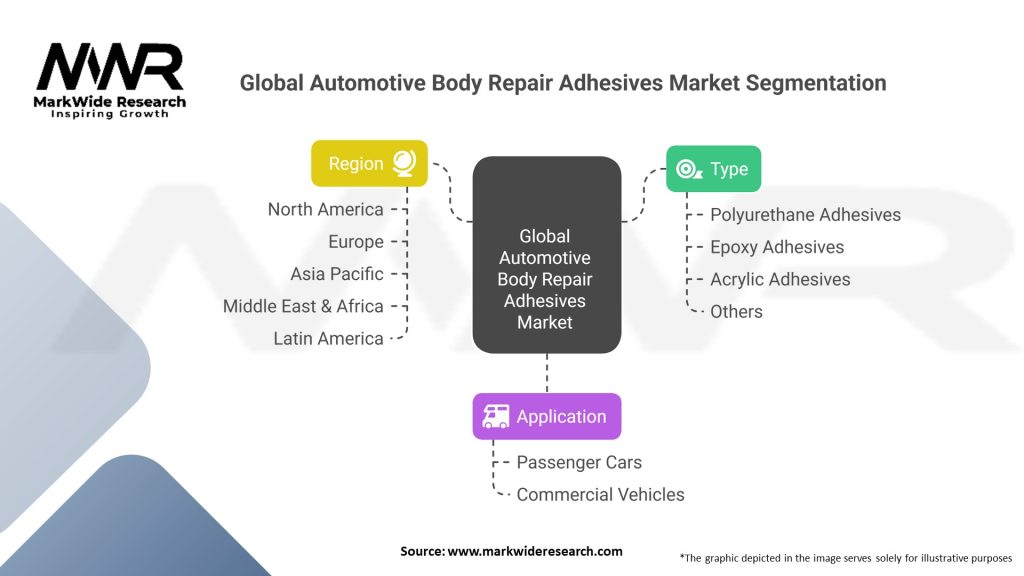 MWR
MarkWide Research
Inspiring Growth

Global Automotive Body Repair Adhesives Market Segmentation

Region
North America
Europe
Asia Pacific
Middle East & Africa
Latin America

Global Automotive Body Repair Adhesives Market

Type
Polyurethane Adhesives
Epoxy Adhesives
Acrylic Adhesives
Others

Application
Passenger Cars
Commercial Vehicles

Source: www.markwideresearch.com

*The graphic depicted in the image serves solely for illustrative purposes